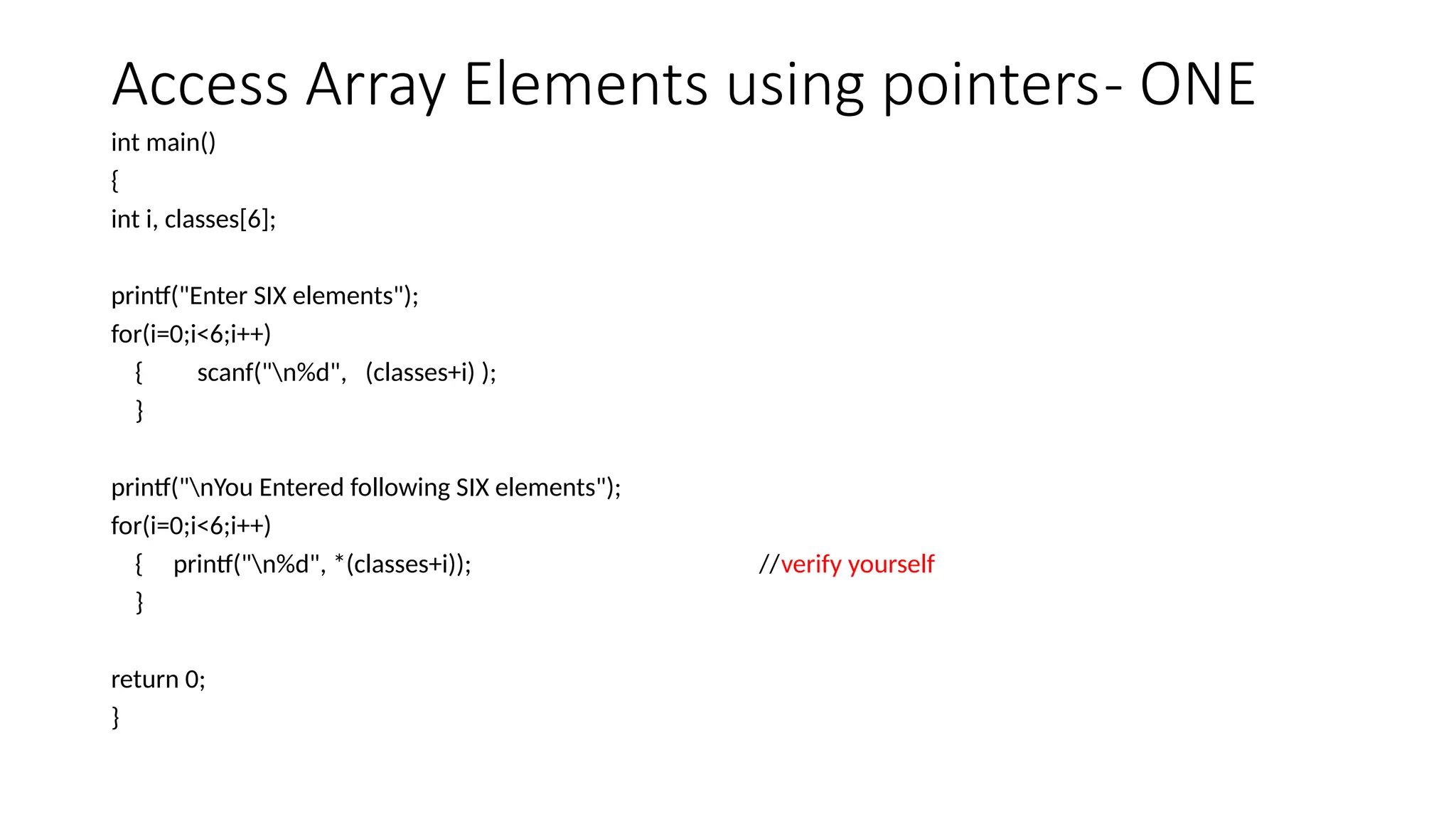 Access Array Elements using pointers- ONE

int main()
{
int i, classes[6];

printf("Enter SIX elements");
for(i=0;i<6;i++)
{ scanf("\n%d", (classes+i) );
}

printf("\nYou Entered following SIX elements");
for(i=0;i<6;i++)
{ printf("\n%d", *(classes+i)); //verify yourself
}

return 0;
}